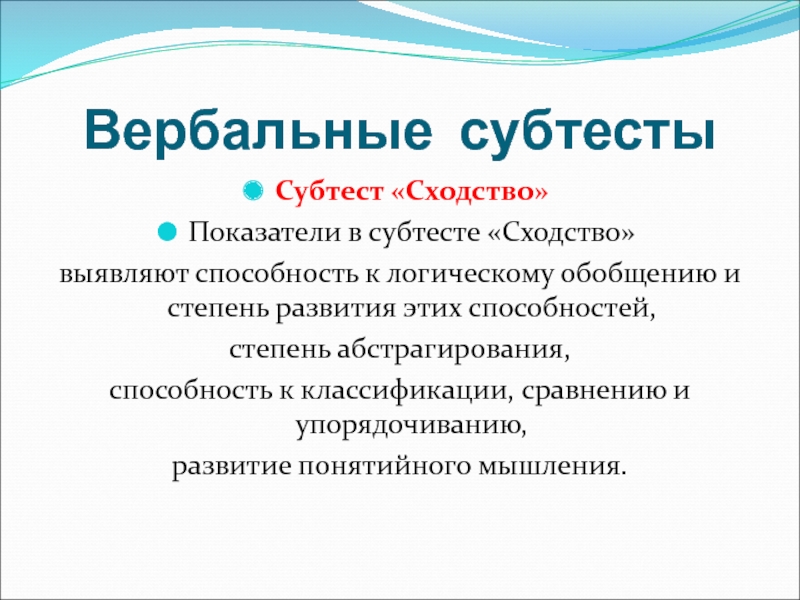 Вербальные субтесты

Субтест «Сходство»

Показатели в субтесте «Сходство»

выявляют способность к логическому обобщению и степень развития этих способностей,

степень абстрагирования,

способность к классификации, сравнению и упорядочиванию,

развитие понятийного мышления.